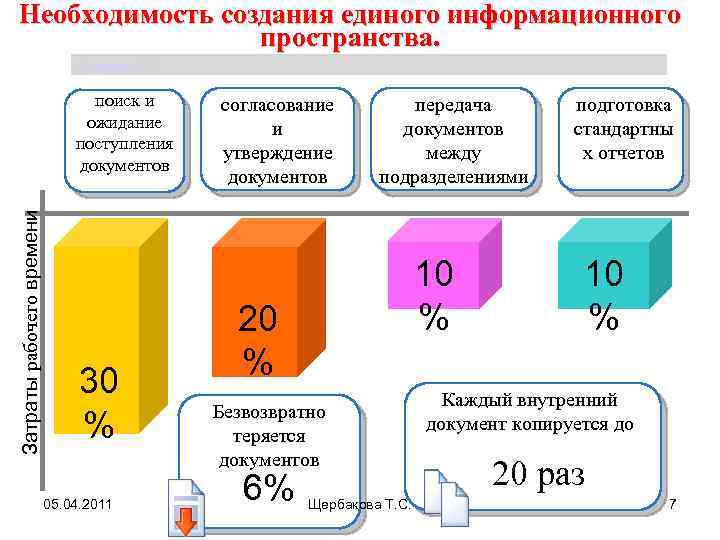 Необходимость создания единого информационного пространства.

поиск и ожидание поступления документов

согласование и утверждение документов

передача документов между подразделениями

подготовка стандартны х отчетов

Затраты рабочего времени

30 %

20 %

10 %

10 %

Безвозвратно теряется документов 6%

Каждый внутренний документ копируется до 20 раз

05.04.2011

Щербакова Т.С.

7